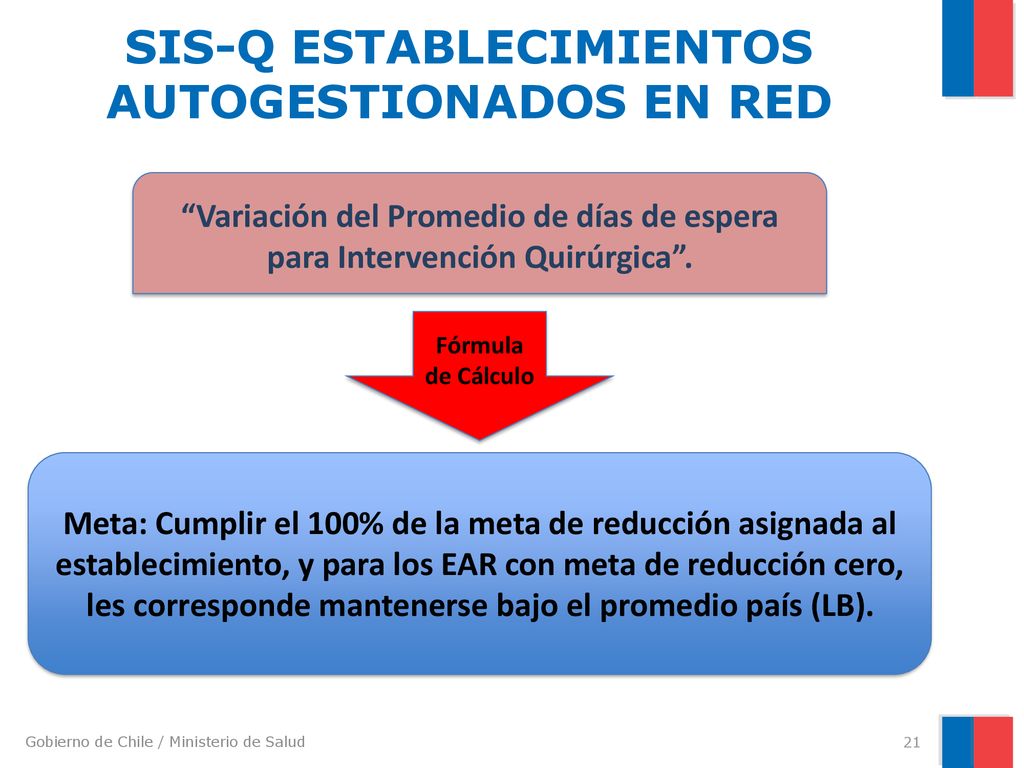 SIS-Q ESTABLECIMIENTOS AUTOGESTIONADOS EN RED

“Variación del Promedio de días de espera para Intervención Quirúrgica”.

Fórmula de Cálculo

Meta: Cumplir el 100% de la meta de reducción asignada al establecimiento, y para los EAR con meta de reducción cero, les corresponde mantenerse bajo el promedio país (LB).

Gobierno de Chile / Ministerio de Salud

21